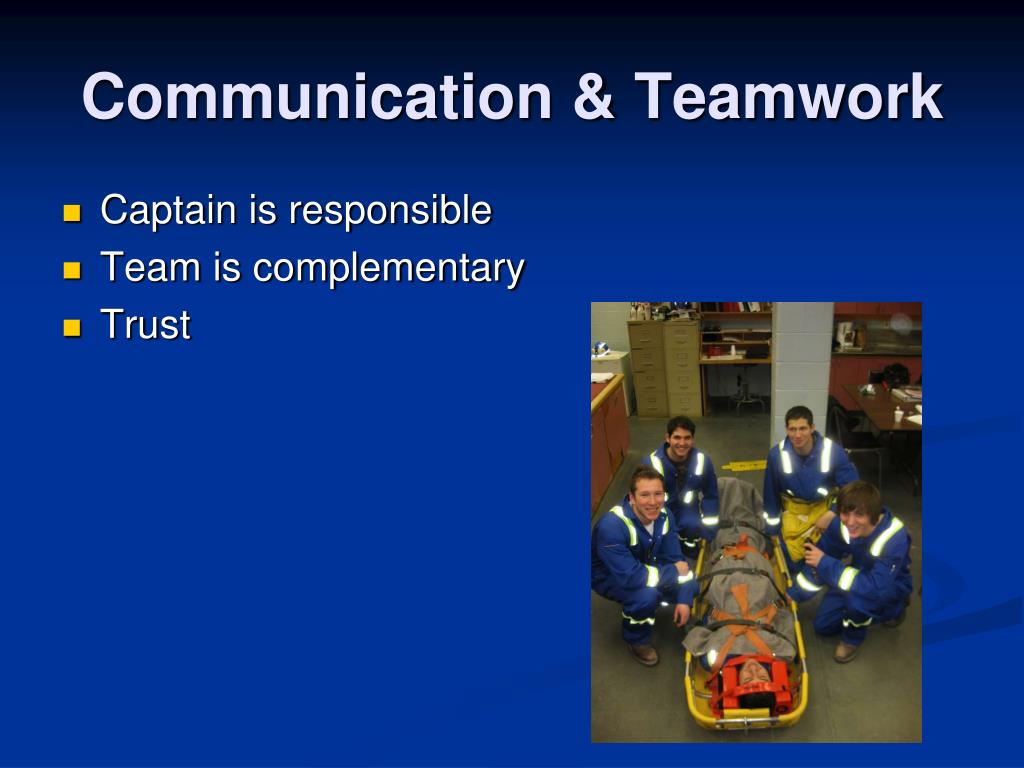 Communication & Teamwork

- Captain is responsible
- Team is complementary
- Trust